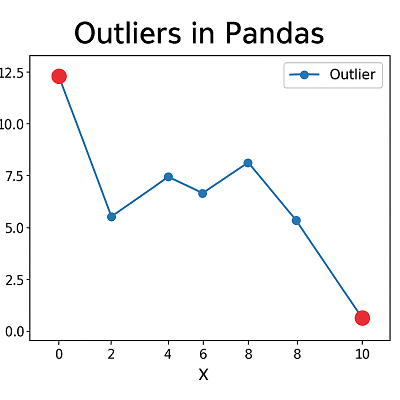 Outliers in Pandas

Outlier

12.5
10.0
7.5
5.0
2.5
0.0

0
2
4
6
8
8
10

X